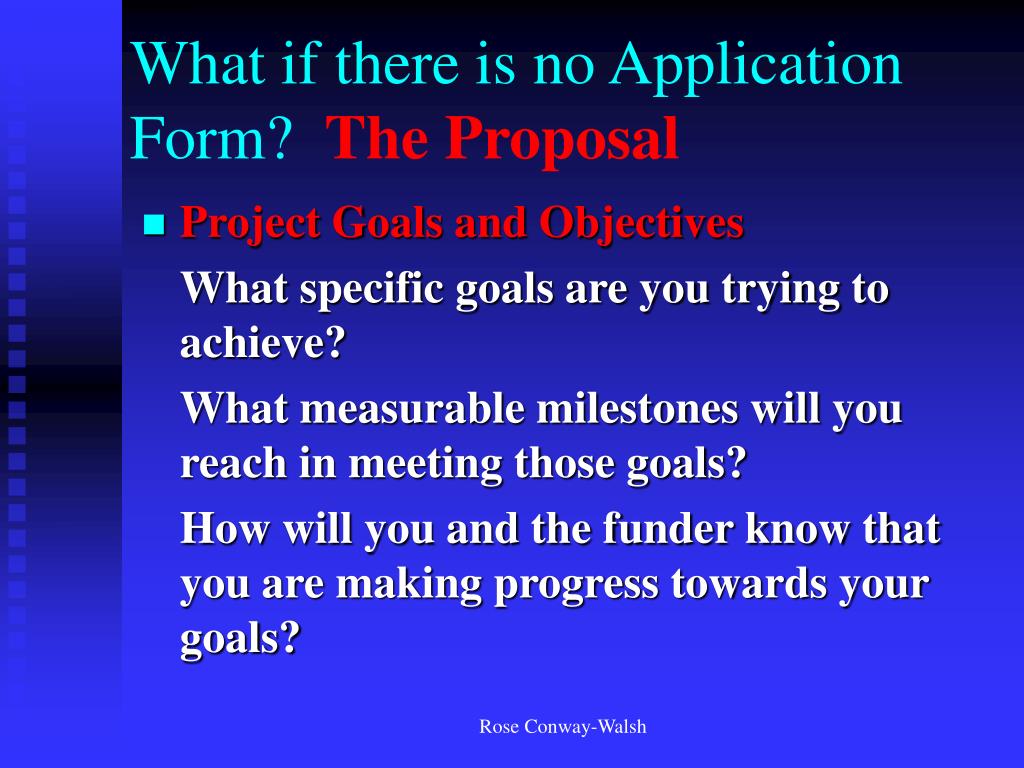 What if there is no Application Form? The Proposal

Project Goals and Objectives

What specific goals are you trying to achieve?

What measurable milestones will you reach in meeting those goals?

How will you and the funder know that you are making progress towards your goals?

Rose Conway-Walsh